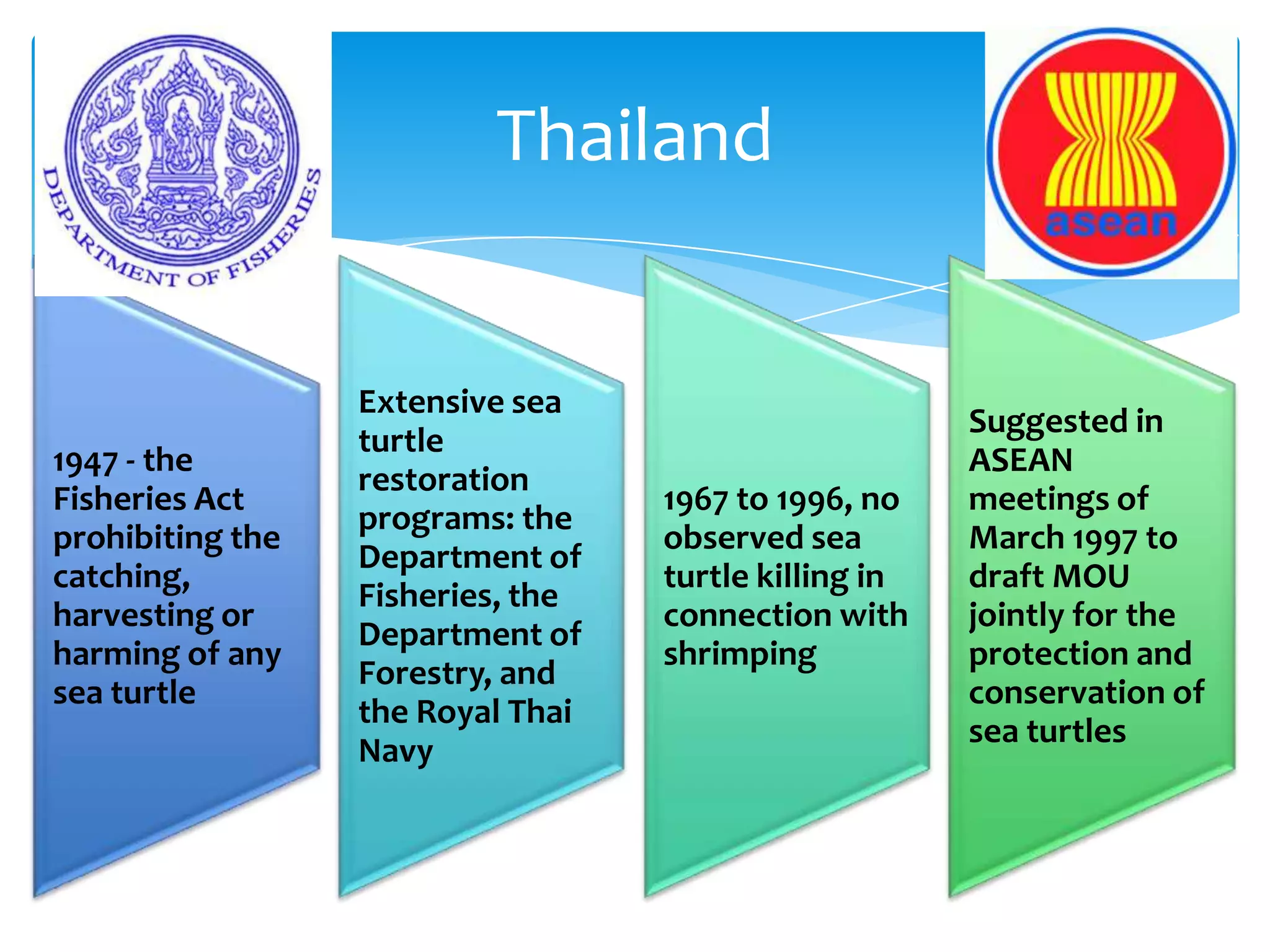 DEPARTMENT OF FISHERIES

Thailand

asean

1947 - the Fisheries Act prohibiting the catching, harvesting or harming of any sea turtle

Extensive sea turtle restoration programs: the Department of Fisheries, the Department of Forestry, and the Royal Thai Navy

1967 to 1996, no observed sea turtle killing in connection with shrimping

Suggested in ASEAN meetings of March 1997 to draft MOU jointly for the protection and conservation of sea turtles